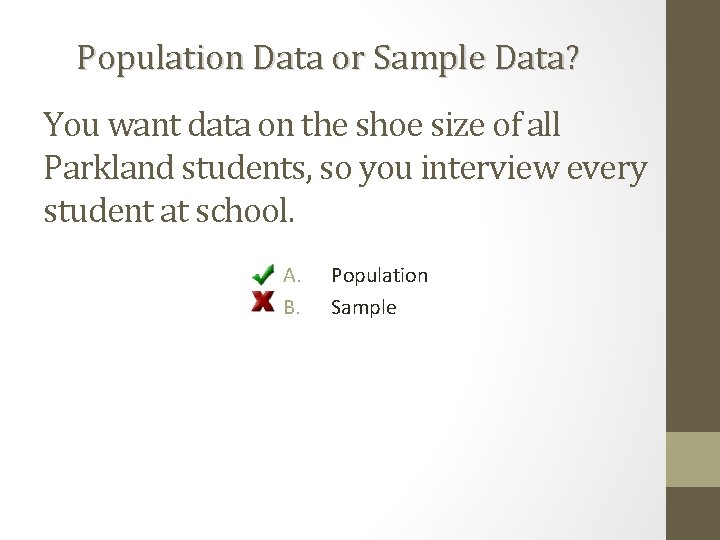 Population Data or Sample Data?

You want data on the shoe size of all Parkland students, so you interview every student at school.

A. Population
B. Sample